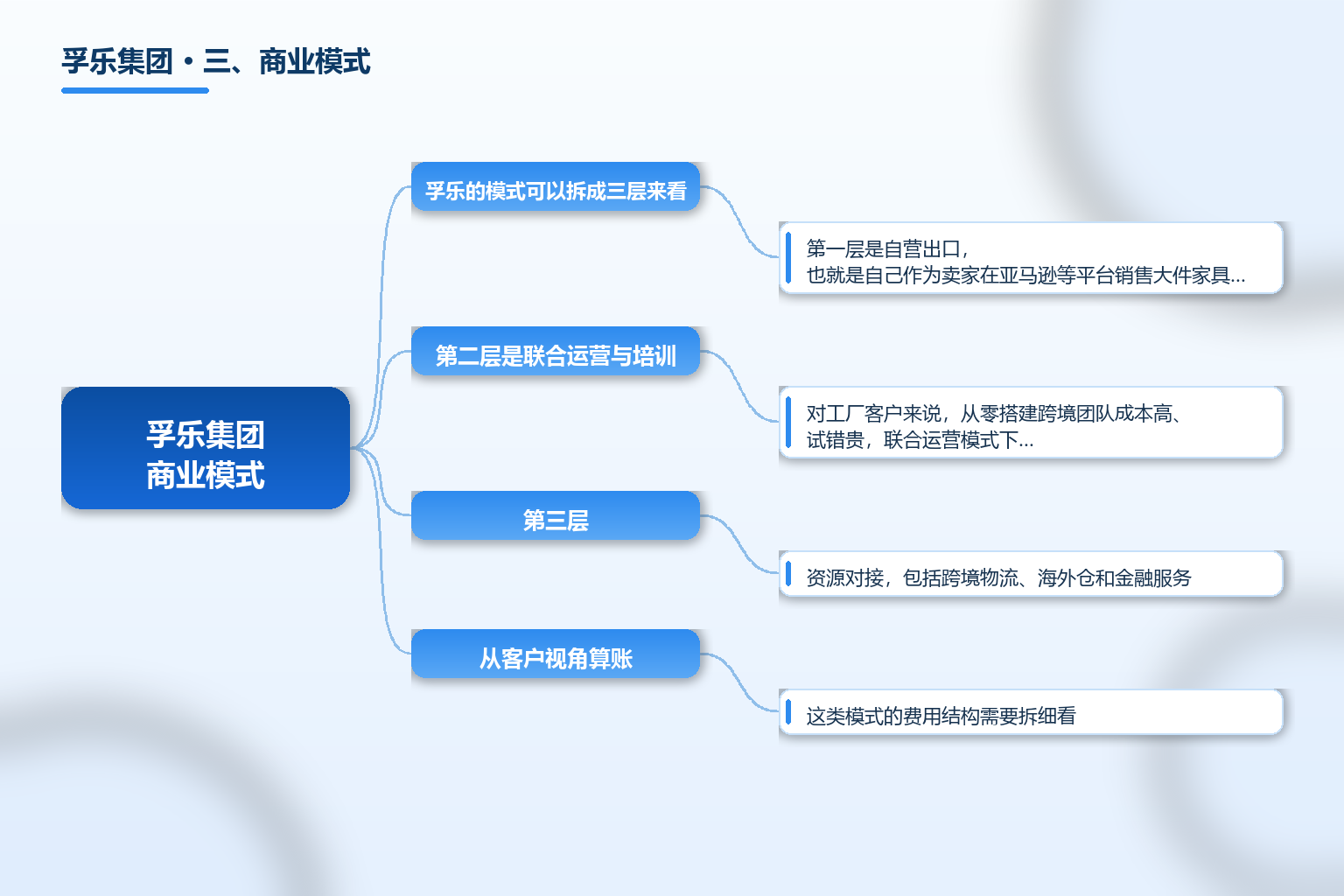 孚乐集团 · 三、商业模式

孚乐集团
商业模式

孚乐的模式可以拆成三层来看

第一层是自营出口，
也就是自己作为卖家在亚马逊等平台销售大件家具...

第二层是联合运营与培训

对工厂客户来说，从零搭建跨境团队成本高、
试错贵，联合运营模式下...

第三层

资源对接，包括跨境物流、海外仓和金融服务

从客户视角算账

这类模式的费用结构需要拆细看